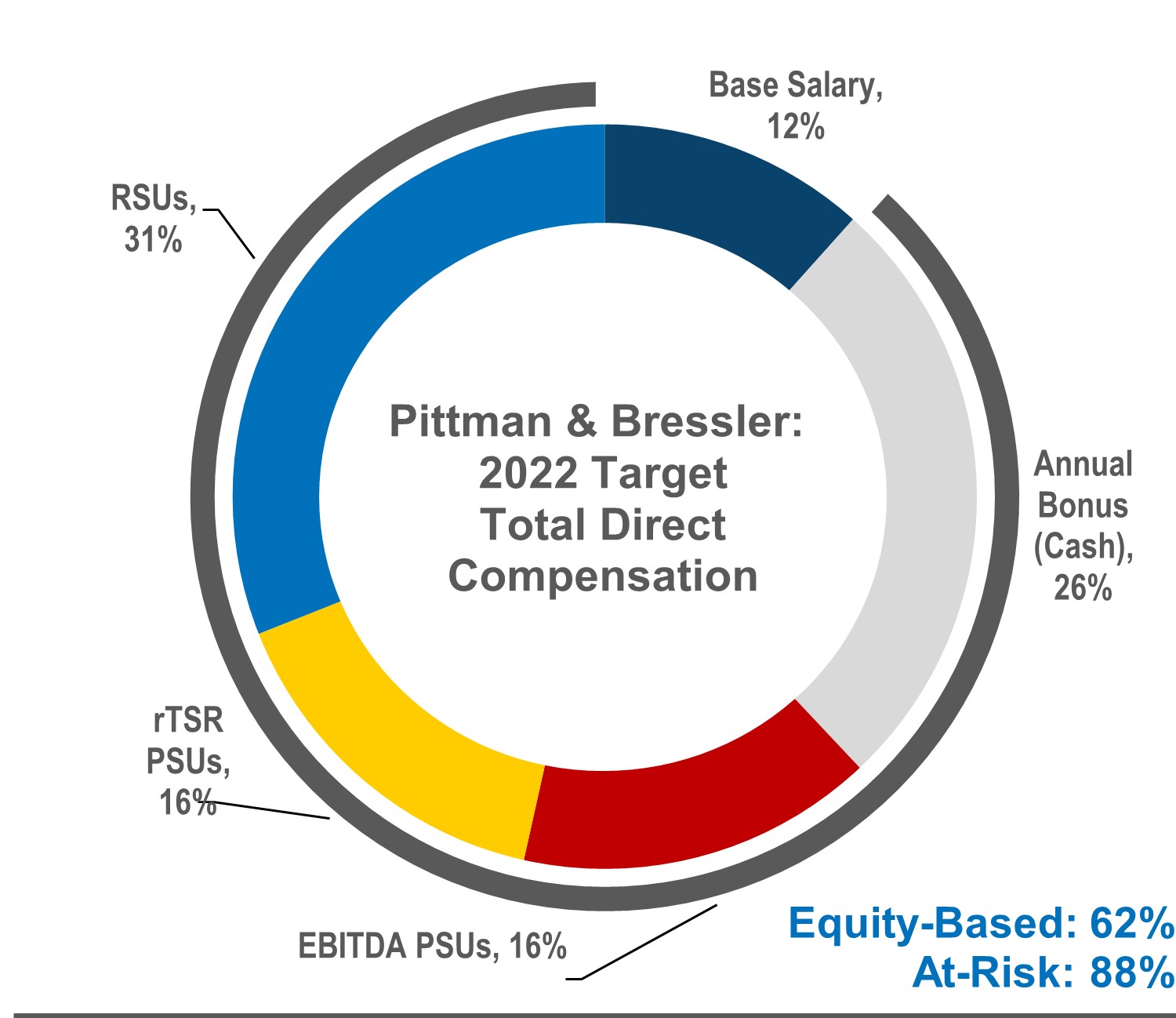 Base Salary, 12%

RSUs, 31%

Pittman & Bressler: 2022 Target Total Direct Compensation

Annual Bonus (Cash), 26%

rTSR PSUs, 16%

EBITDA PSUs, 16%

Equity-Based: 62%
At-Risk: 88%